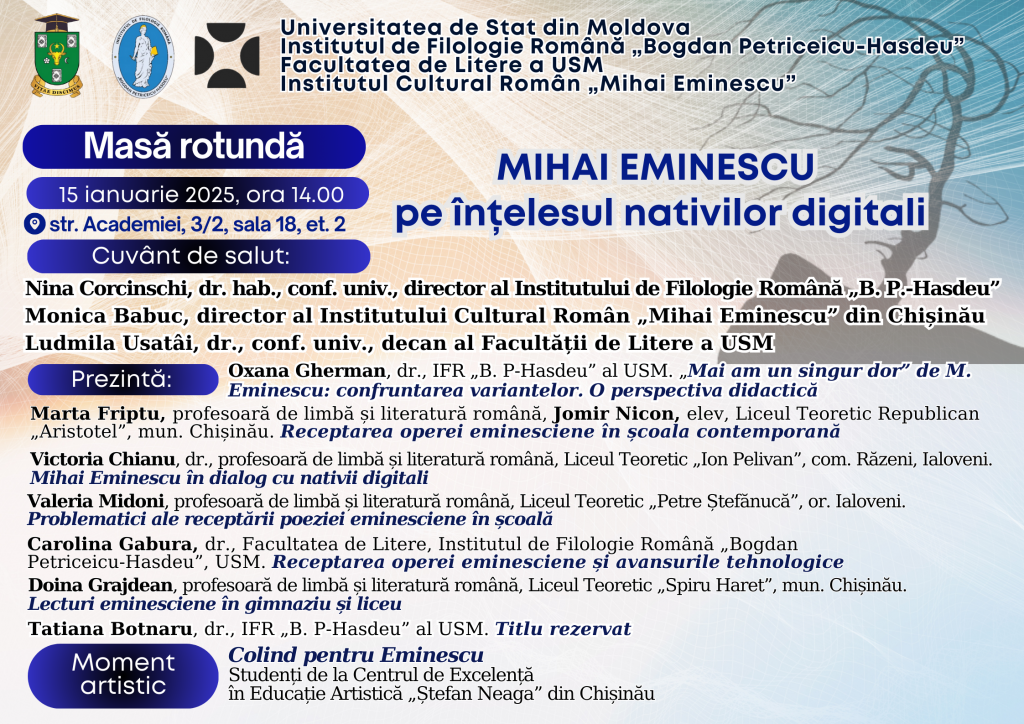 Universitatea de Stat din Moldova
Institutul de Filologie Română „Bogdan Petriceicu-Hasdeu”
Facultatea de Litere a USM
Institutul Cultural Român „Mihai Eminescu”

Masă rotundă

15 ianuarie 2025, ora 14.00

str. Academiei, 3/2, sala 18, et. 2

MIHAI EMINESCU
pe înțelesul nativilor digitali

Cuvânt de salut:

Nina Corcinschi, dr. hab., conf. univ., director al Institutului de Filologie Română „B. P.-Hasdeu”
Monica Babuc, director al Institutului Cultural Român „Mihai Eminescu” din Chișinău
Ludmila Usatâi, dr., conf. univ., decan al Facultății de Litere a USM

Prezintă:

Oxana Gherman, dr., IFR „B. P-Hasdeu” al USM. „Mai am un singur dor” de M. Eminescu: confruntarea variantelor. O perspectiva didactică

Marta Friptu, profesoară de limbă și literatură română, Jomir Nicon, elev, Liceul Teoretic Republican „Aristotel”, mun. Chișinău. Receptarea operei eminesciene în școala contemporană

Victoria Chianu, dr., profesoară de limbă și literatură română, Liceul Teoretic „Ion Pelivan”, com. Răzeni, Ialoveni. Mihai Eminescu în dialog cu nativii digitali

Valeria Midoni, profesoară de limbă și literatură română, Liceul Teoretic „Petre Ștefănucă”, or. Ialoveni. Problematici ale receptării poeziei eminesciene în școală

Carolina Gabura, dr., Facultatea de Litere, Institutul de Filologie Română „Bogdan Petriceicu-Hasdeu”, USM. Receptarea operei eminesciene și avansurile tehnologice

Doina Grajdean, profesoară de limbă și literatură română, Liceul Teoretic „Spiru Haret”, mun. Chișinău. Lecturi eminesciene în gimnaziu și liceu

Tatiana Botnaru, dr., IFR „B. P-Hasdeu” al USM. Titlu rezervat

Moment artistic

Colind pentru Eminescu
Studenți de la Centrul de Excelență în Educație Artistică „Ștefan Neaga” din Chișinău